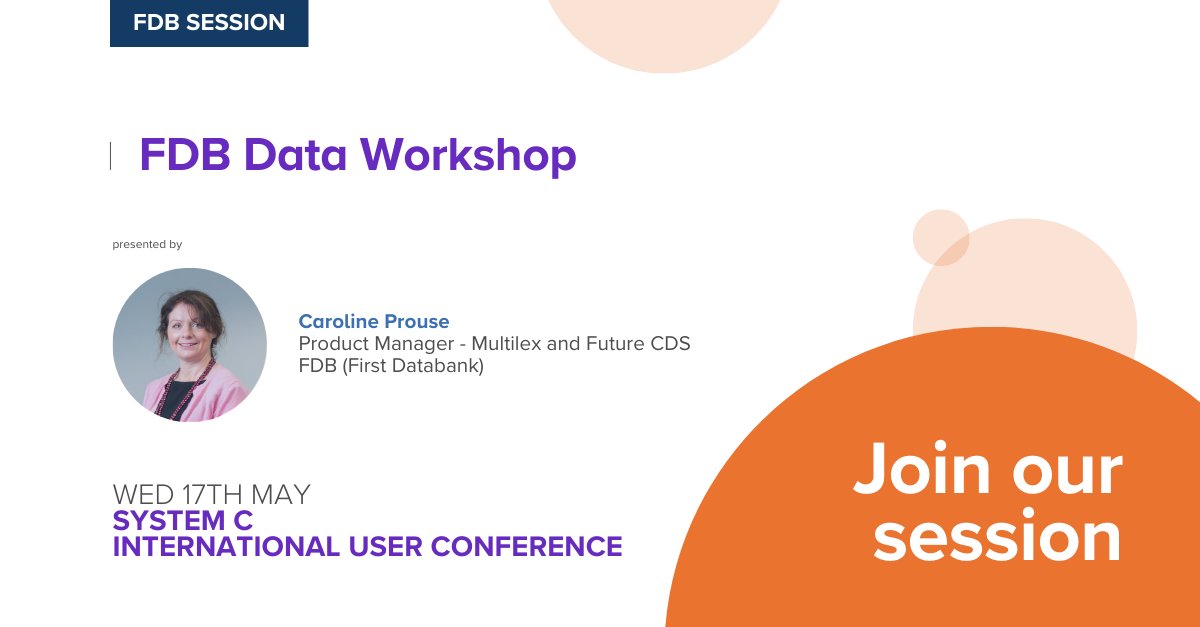 FDB SESSION

FDB Data Workshop

presented by

Caroline Prouse
Product Manager - Multilex and Future CDS
FDB (First Databank)

WED 17TH MAY
SYSTEM C
INTERNATIONAL USER CONFERENCE

Join our session